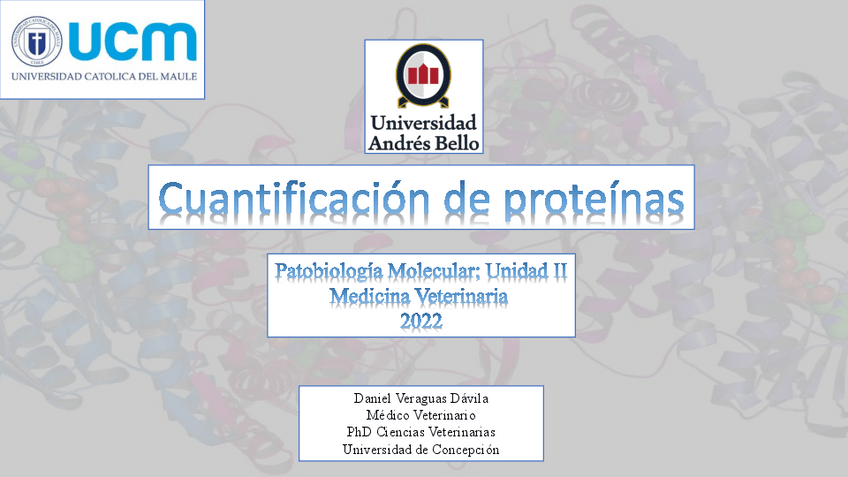 UCM
UNIVERSIDAD CATOLICA DEL MAULE

Universidad Andrés Bello

Cuantificación de proteínas

Patobiología Molecular; Unidad II
Medicina Veterinaria
2022

Daniel Veraguas Dávila
Médico Veterinario
PhD Ciencias Veterinarias
Universidad de Concepción